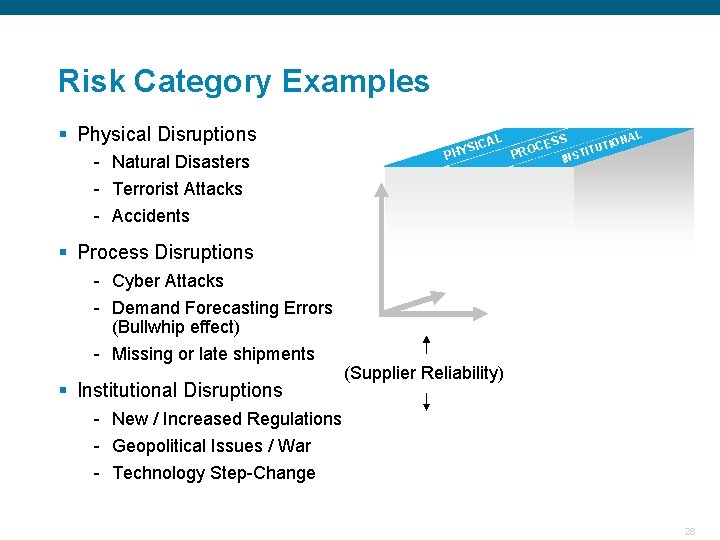 Risk Category Examples

▪ Physical Disruptions
- Natural Disasters
- Terrorist Attacks
- Accidents

▪ Process Disruptions
- Cyber Attacks
- Demand Forecasting Errors (Bullwhip effect)
- Missing or late shipments

▪ Institutional Disruptions
- New / Increased Regulations
- Geopolitical Issues / War
- Technology Step-Change

PHYSICAL
PROCESS
INSTITUTIONAL

(Supplier Reliability)

28